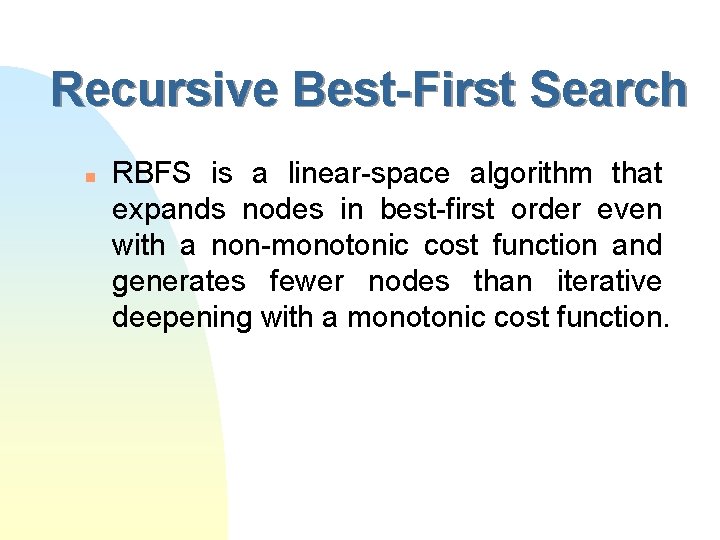 Recursive Best-First Search

RBFS is a linear-space algorithm that expands nodes in best-first order even with a non-monotonic cost function and generates fewer nodes than iterative deepening with a monotonic cost function.